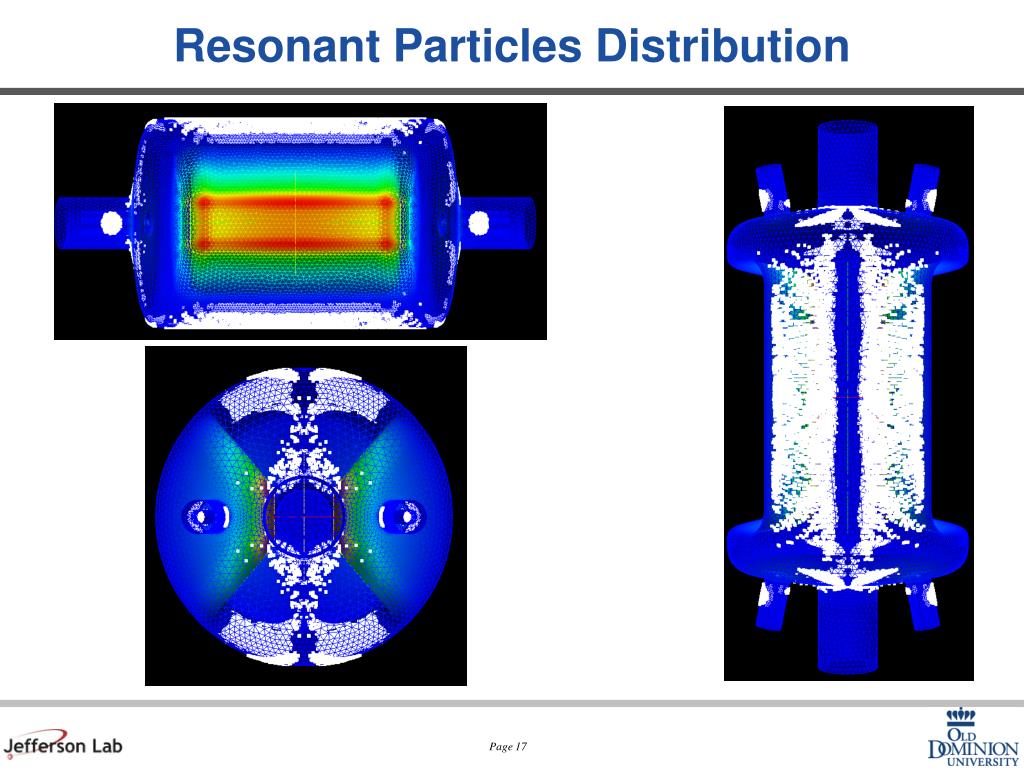 Resonant Particles Distribution

Jefferson Lab

Page 17

OLD DOMINION UNIVERSITY